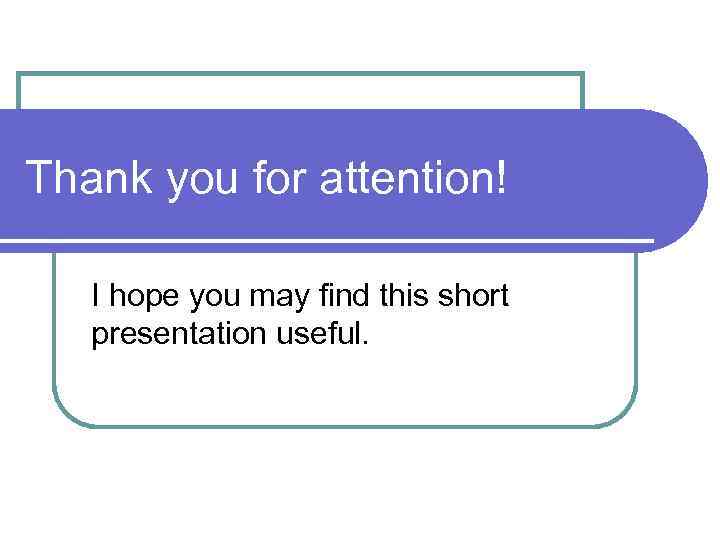 Thank you for attention!

I hope you may find this short presentation useful.